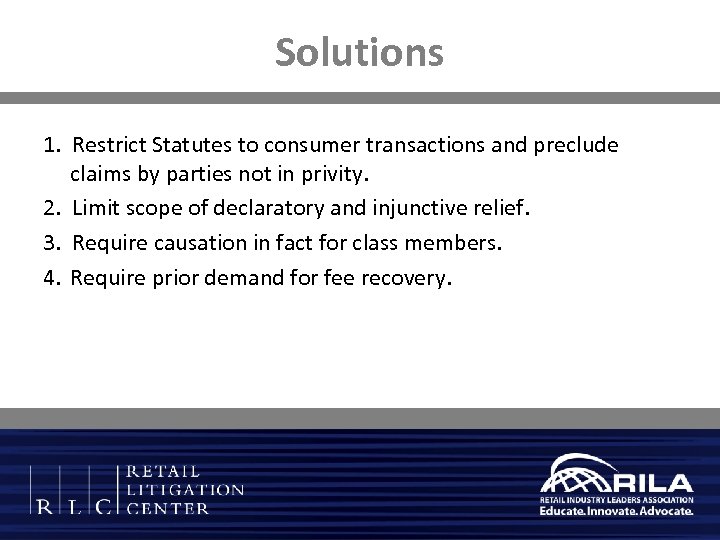 Solutions

1. Restrict Statutes to consumer transactions and preclude claims by parties not in privity.

2. Limit scope of declaratory and injunctive relief.

3. Require causation in fact for class members.

4. Require prior demand for fee recovery.

R L C RETAIL LITIGATION CENTER

RILA
RETAIL INDUSTRY LEADERS ASSOCIATION
Educate. Innovate. Advocate.